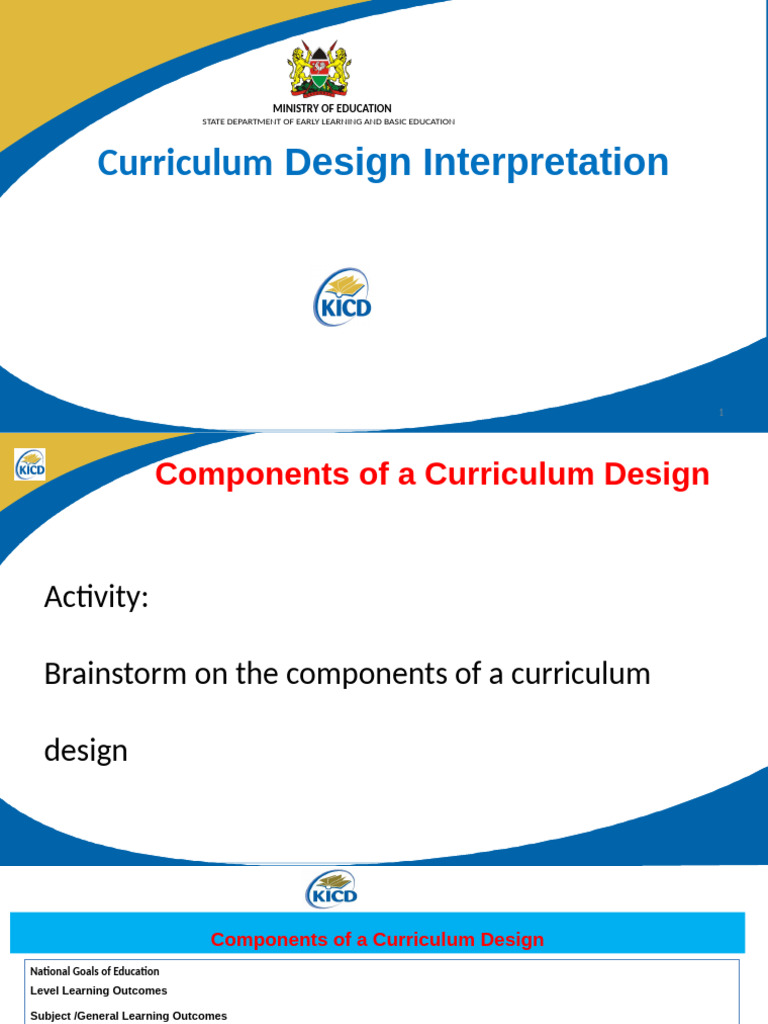 MINISTRY OF EDUCATION
STATE DEPARTMENT OF EARLY LEARNING AND BASIC EDUCATION

Curriculum Design Interpretation

KICD

1

KICD

Components of a Curriculum Design

Activity:

Brainstorm on the components of a curriculum design

KICD

Components of a Curriculum Design

National Goals of Education

Level Learning Outcomes

Subject /General Learning Outcomes